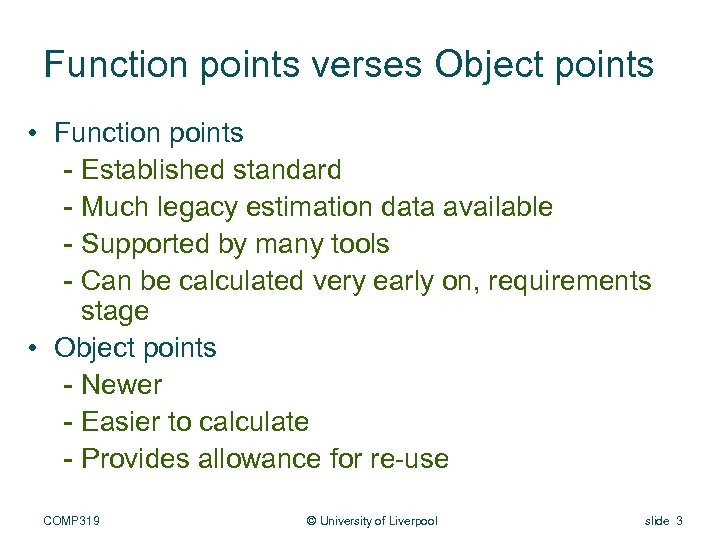 Function points verses Object points

• Function points
  - Established standard
  - Much legacy estimation data available
  - Supported by many tools
  - Can be calculated very early on, requirements stage
• Object points
  - Newer
  - Easier to calculate
  - Provides allowance for re-use

COMP319 © University of Liverpool slide 3